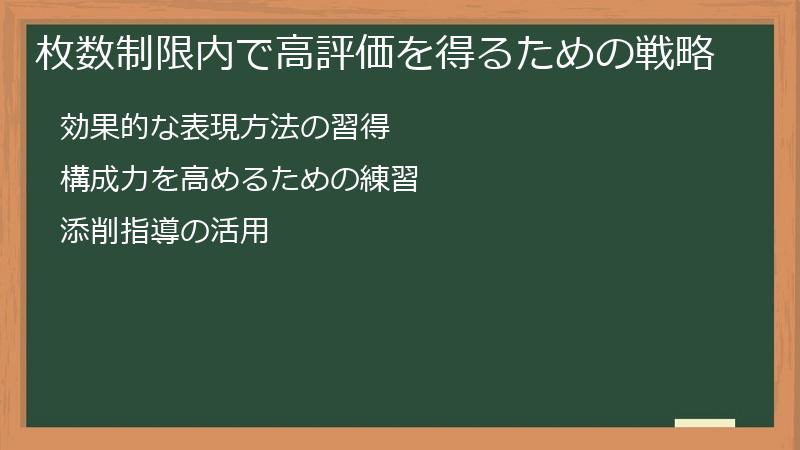 枚数制限内で高評価を得るための戦略

効果的な表現方法の習得

構成力を高めるための練習

添削指導の活用